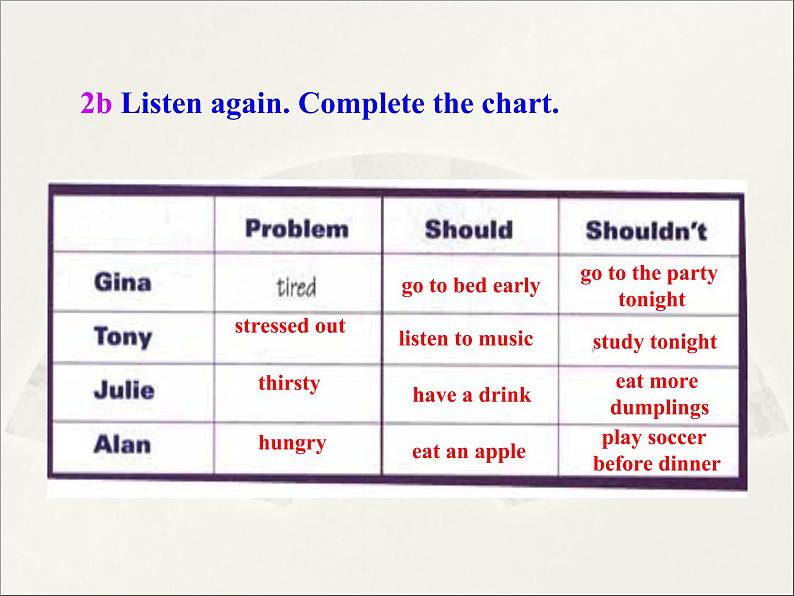 2b Listen again. Complete the chart.

| | Problem | Should | Shouldn't |
|---|---|---|---|
| Gina | tired | go to bed early | go to the party tonight |
| Tony | stressed out | listen to music | study tonight |
| Julie | thirsty | have a drink | eat more dumplings |
| Alan | hungry | eat an apple | play soccer before dinner |